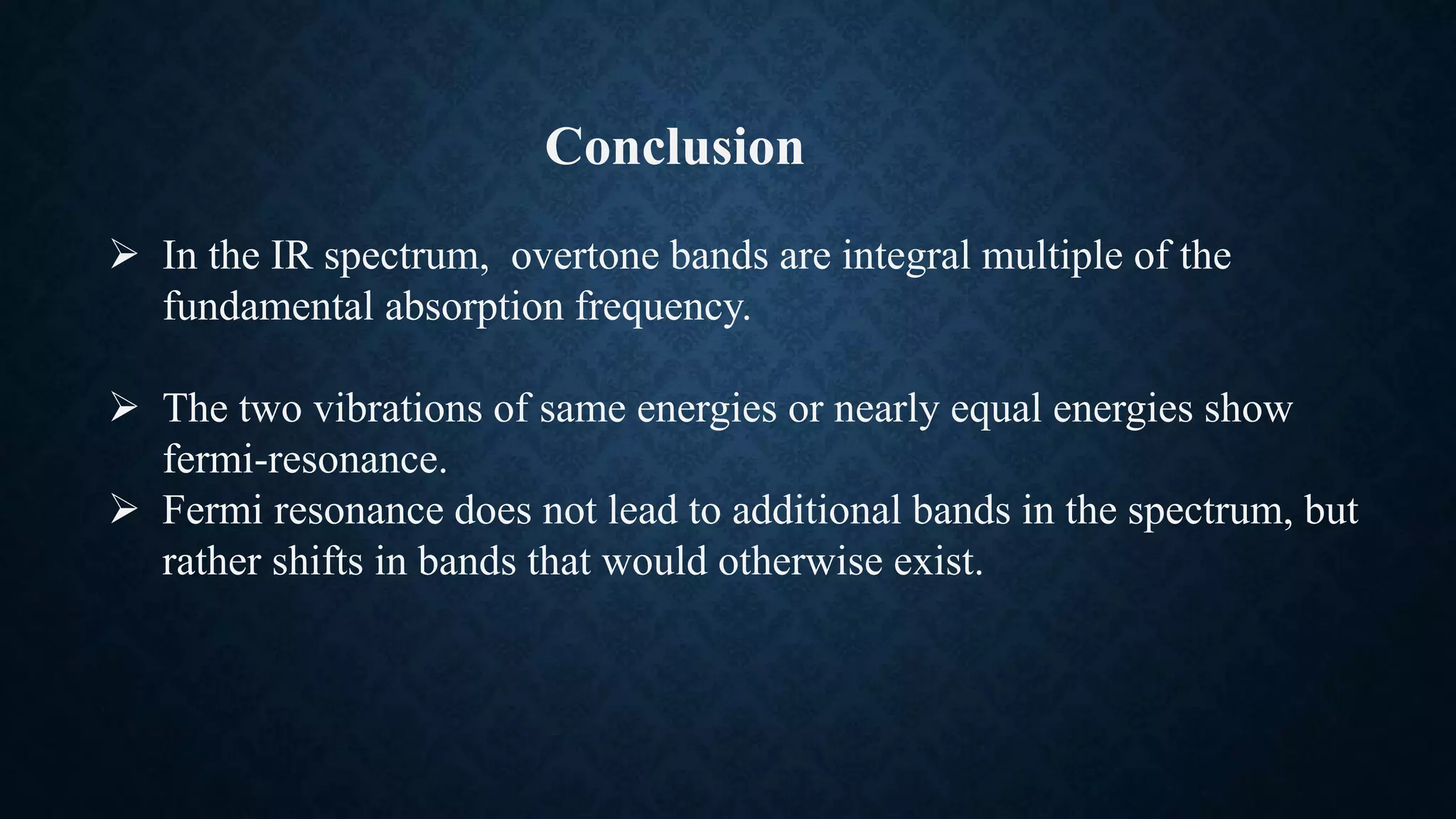 Conclusion

➢ In the IR spectrum, overtone bands are integral multiple of the fundamental absorption frequency.

➢ The two vibrations of same energies or nearly equal energies show fermi-resonance.

➢ Fermi resonance does not lead to additional bands in the spectrum, but rather shifts in bands that would otherwise exist.